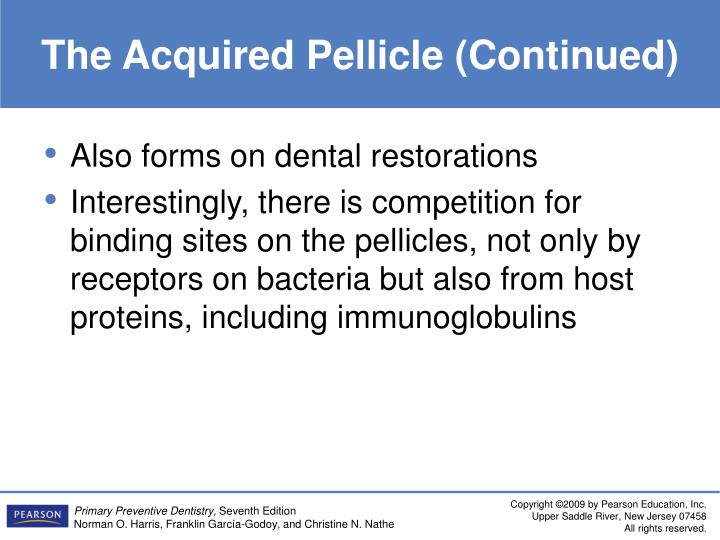 The Acquired Pellicle (Continued)

• Also forms on dental restorations
• Interestingly, there is competition for binding sites on the pellicles, not only by receptors on bacteria but also from host proteins, including immunoglobulins

PEARSON

Primary Preventive Dentistry, Seventh Edition
Norman O. Harris, Franklin García-Godoy, and Christine N. Nathe

Copyright ©2009 by Pearson Education, Inc.
Upper Saddle River, New Jersey 07458
All rights reserved.